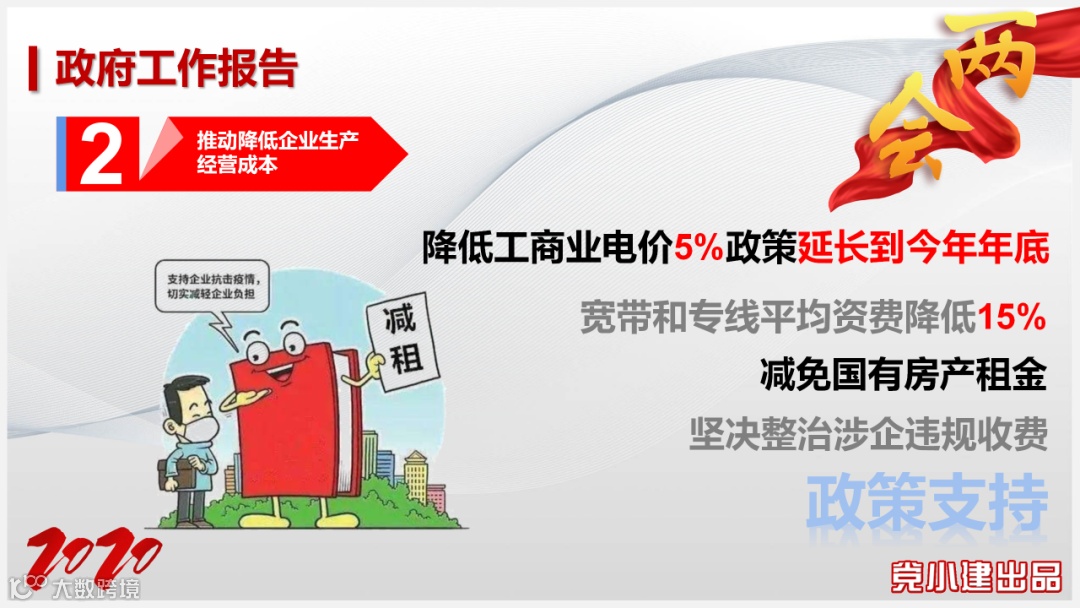 政府工作报告

两会

2 推动降低企业生产经营成本

支持企业抗击疫情，切实减轻企业负担

减租

降低工商业电价5%政策延长到今年年底

宽带和专线平均资费降低15%

减免国有房产租金

坚决整治涉企违规收费

政策支持

2020

大数跨境

党小建出品